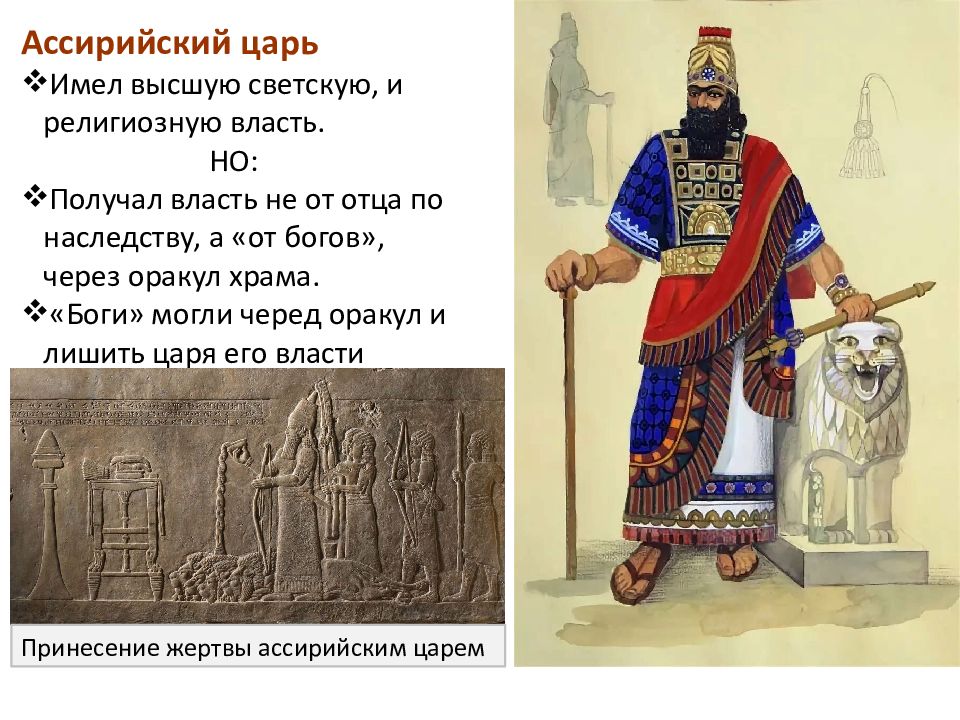 Ассирийский царь
❖Имел высшую светскую, и религиозную власть.
НО:
❖Получал власть не от отца по наследству, а «от богов», через оракул храма.
❖«Боги» могли черед оракул и лишить царя его власти

Принесение жертвы ассирийским царем